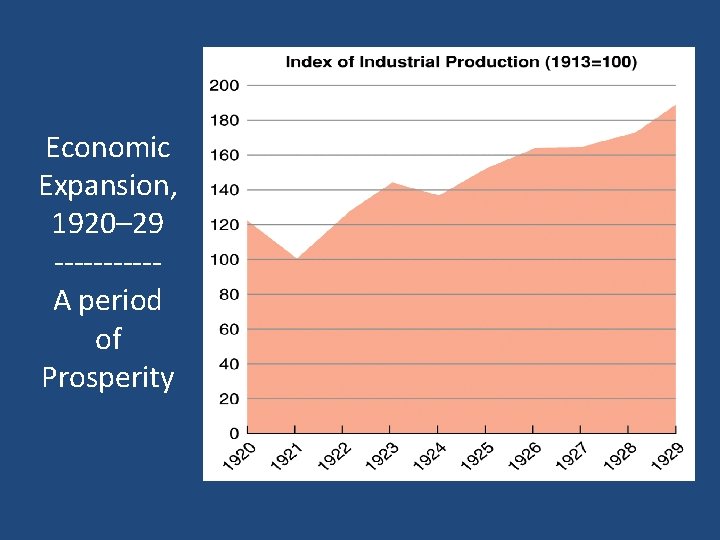 Economic Expansion, 1920–29

----------

A period of Prosperity

Index of Industrial Production (1913=100)

200
180
160
140
120
100
80
60
40
20
0

1920 1921 1922 1923 1924 1925 1926 1927 1928 1929